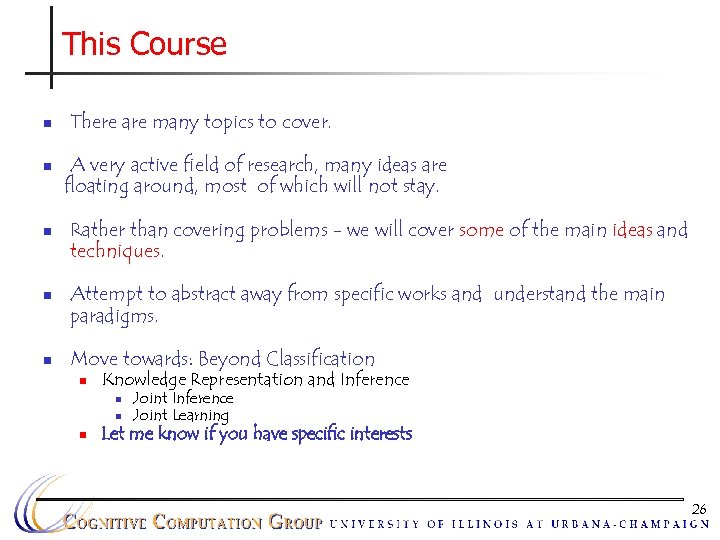 This Course

- There are many topics to cover.
- A very active field of research, many ideas are floating around, most of which will not stay.
- Rather than covering problems - we will cover some of the main ideas and techniques.
- Attempt to abstract away from specific works and understand the main paradigms.
- Move towards: Beyond Classification
  - Knowledge Representation and Inference
    - Joint Inference
    - Joint Learning
  - Let me know if you have specific interests

26

COGNITIVE COMPUTATION GROUP UNIVERSITY OF ILLINOIS AT URBANA-CHAMPAIGN